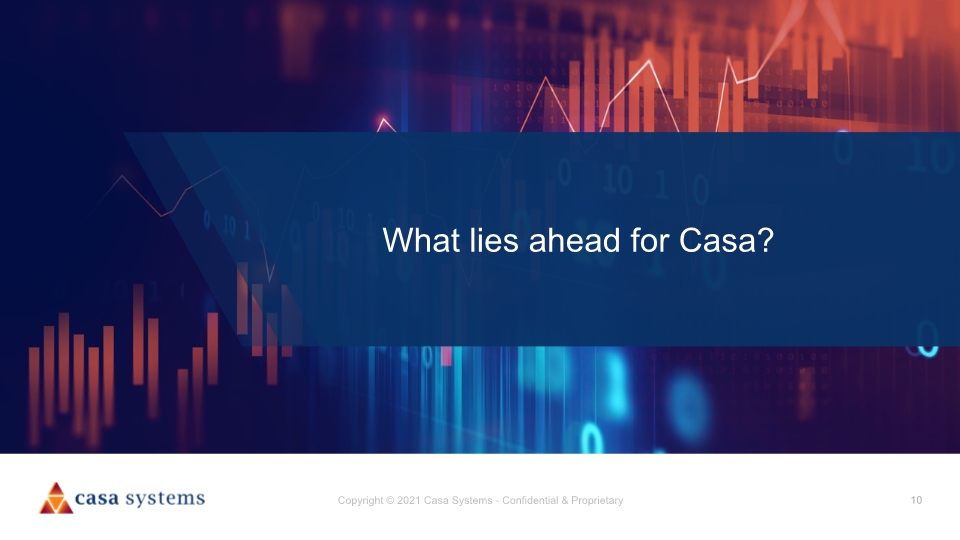 What lies ahead for Casa?

casa systems

Copyright © 2021 Casa Systems - Confidential & Proprietary

10